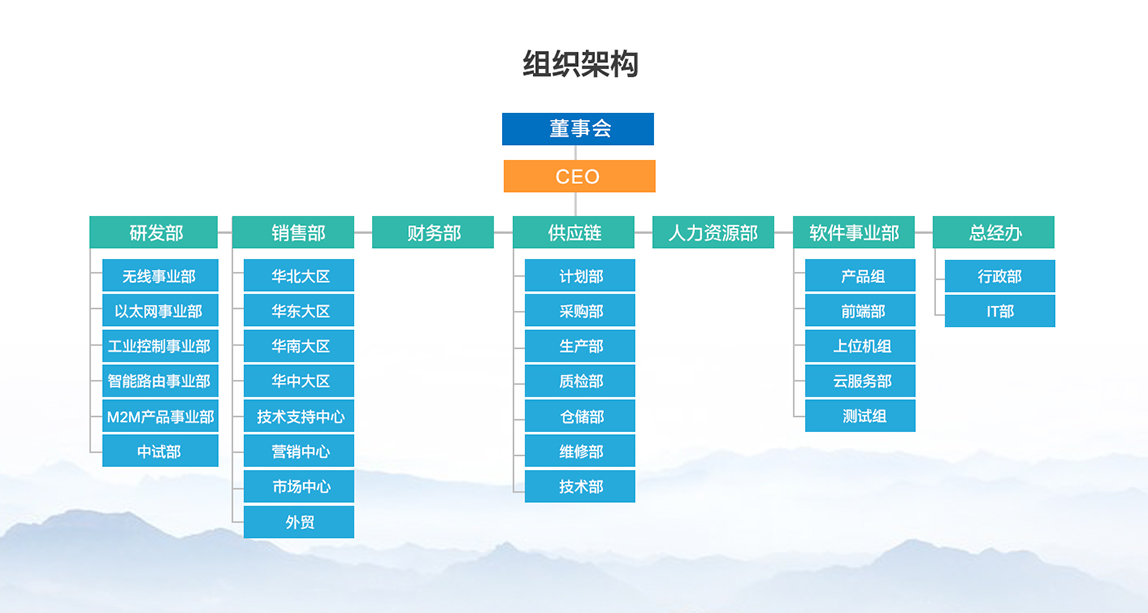 组织架构

董事会

CEO

研发部
无线事业部
以太网事业部
工业控制事业部
智能路由事业部
M2M产品事业部
中试部

销售部
华北大区
华东大区
华南大区
华中大区
技术支持中心
营销中心
市场中心
外贸

财务部

供应链
计划部
采购部
生产部
质检部
仓储部
维修部
技术部

人力资源部

软件事业部
产品组
前端部
上位机组
云服务部
测试组

总经办
行政部
IT部